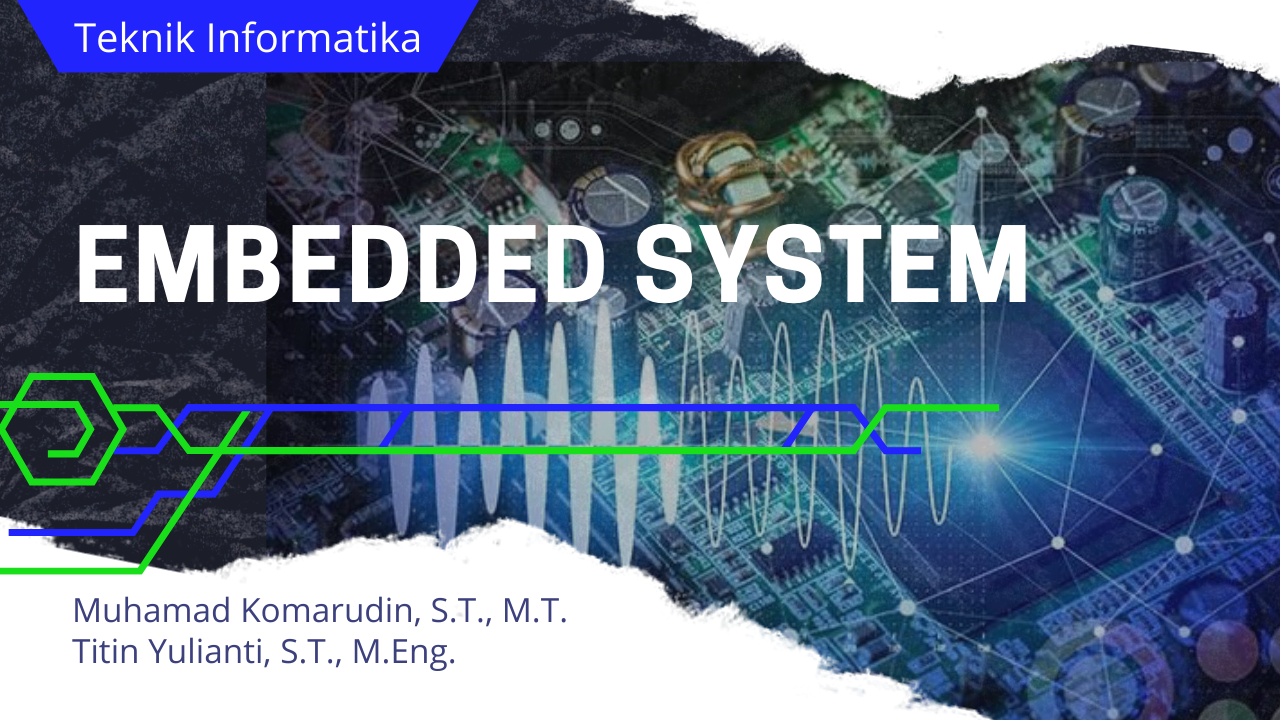 Teknik Informatika

EMBEDDED SYSTEM

Muhamad Komarudin, S.T., M.T.
Titin Yulianti, S.T., M.Eng.